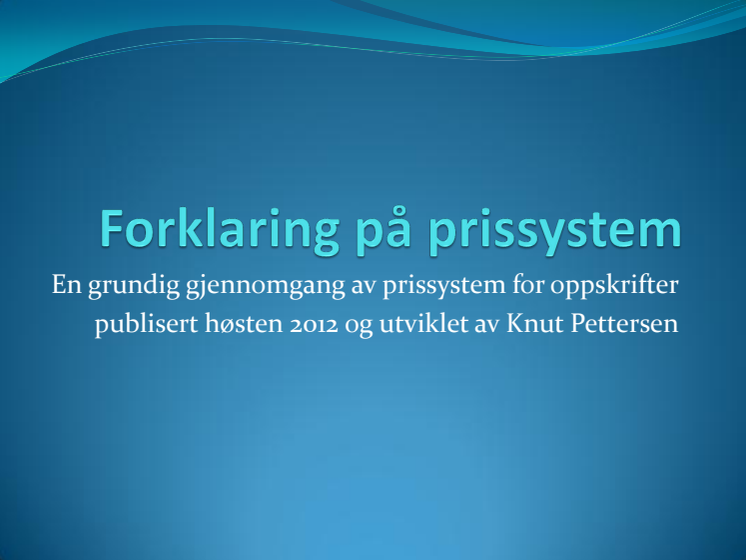 Forklaring på prissystem

En grundig gjennomgang av prissystem for oppskrifter publisert høsten 2012 og utviklet av Knut Pettersen